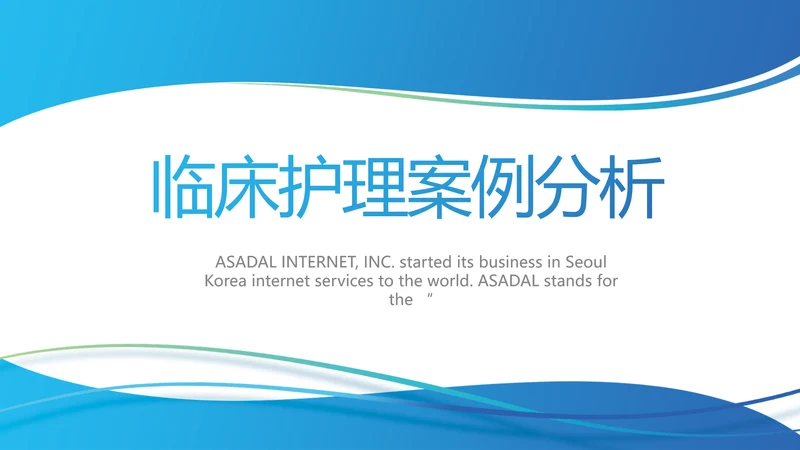 临床护理案例分析

ASADAL INTERNET, INC. started its business in Seoul Korea internet services to the world. ASADAL stands for the “